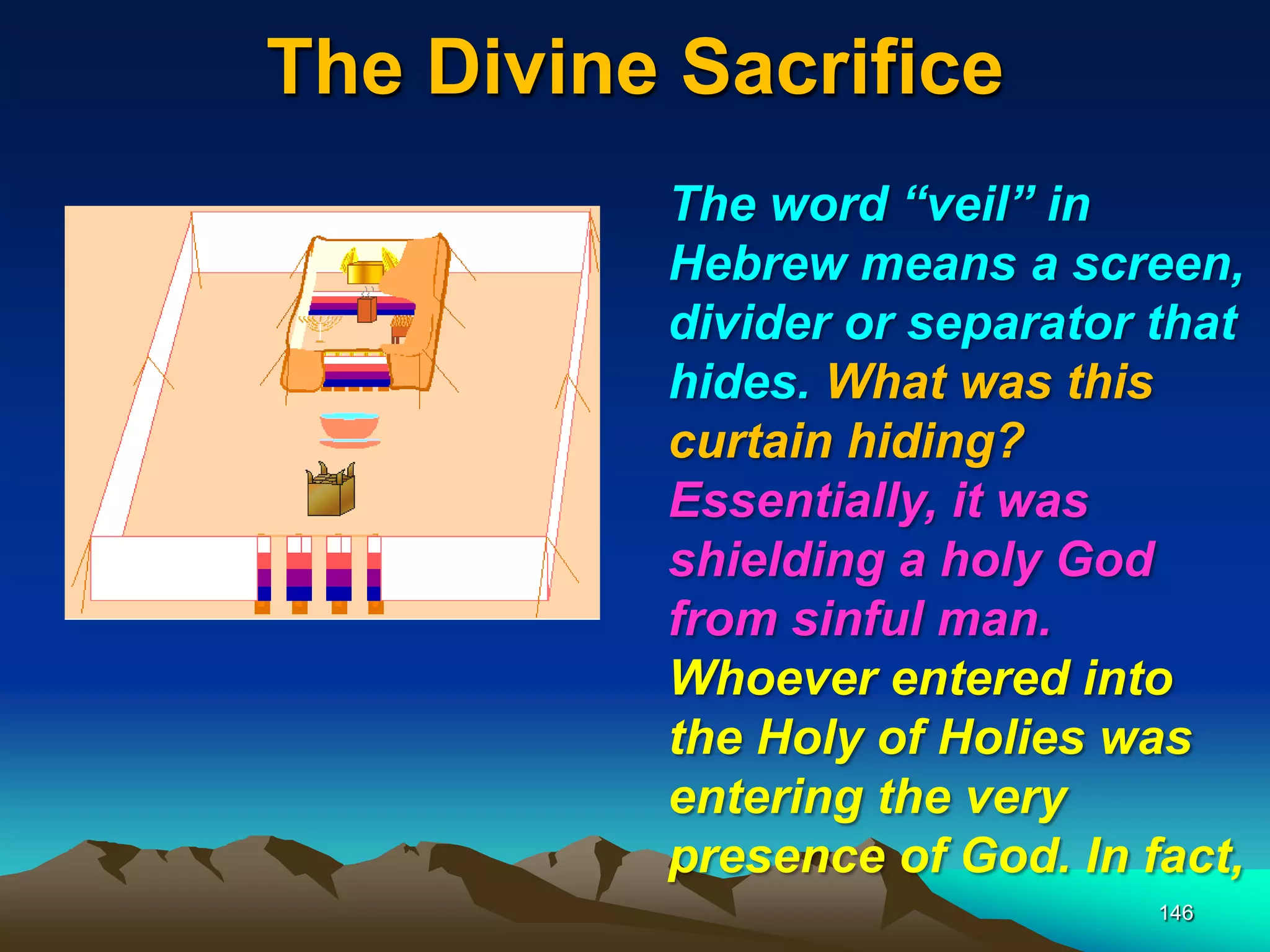 The Divine Sacrifice

The word “veil” in Hebrew means a screen, divider or separator that hides. What was this curtain hiding? Essentially, it was shielding a holy God from sinful man. Whoever entered into the Holy of Holies was entering the very presence of God. In fact,

146